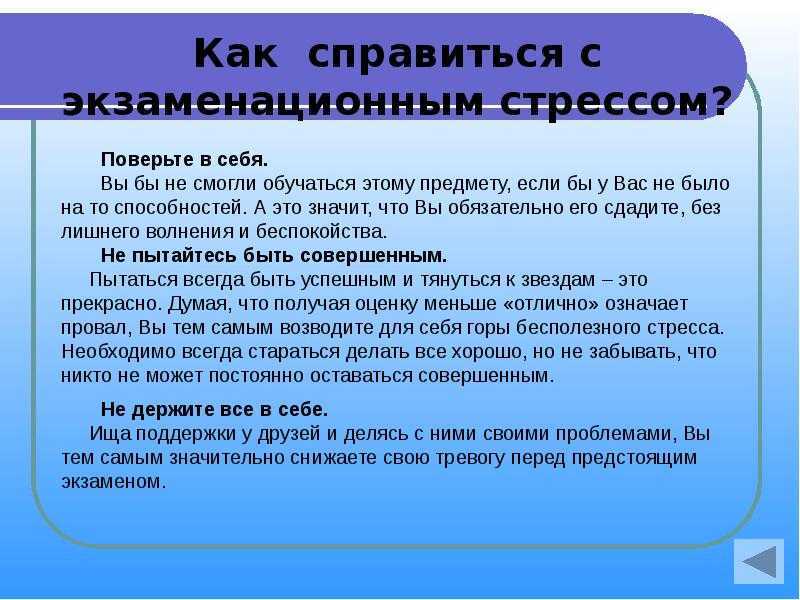 Как справиться с экзаменационным стрессом?

Поверьте в себя.

Вы бы не смогли обучаться этому предмету, если бы у Вас не было на то способностей. А это значит, что Вы обязательно его сдадите, без лишнего волнения и беспокойства.

Не пытайтесь быть совершенным.

Пытаться всегда быть успешным и тянуться к звездам – это прекрасно. Думая, что получая оценку меньше «отлично» означает провал, Вы тем самым возводите для себя горы бесполезного стресса. Необходимо всегда стараться делать все хорошо, но не забывать, что никто не может постоянно оставаться совершенным.

Не держите все в себе.

Ища поддержки у друзей и делясь с ними своими проблемами, Вы тем самым значительно снижаете свою тревогу перед предстоящим экзаменом.